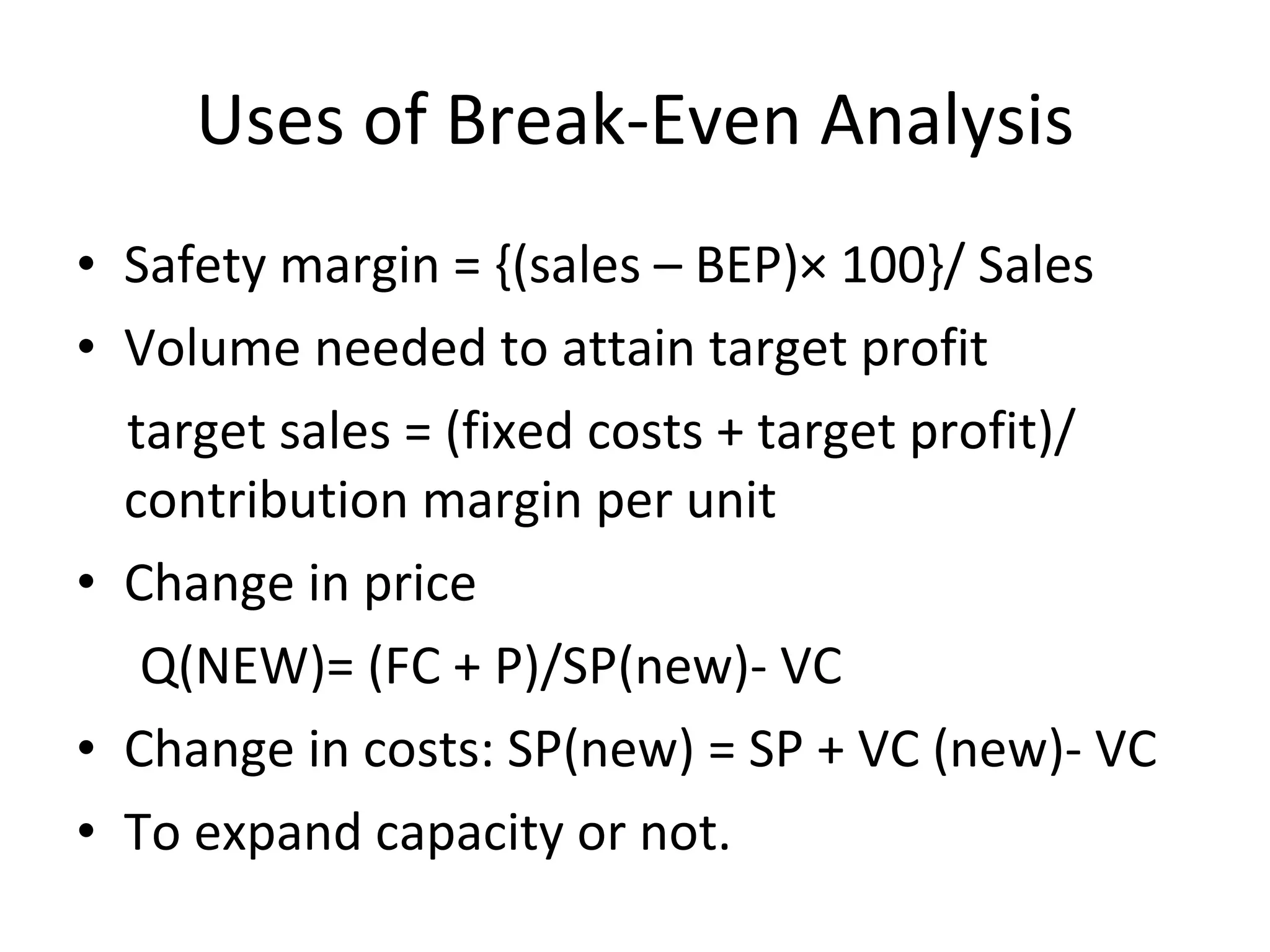 Uses of Break-Even Analysis

• Safety margin = {(sales – BEP)× 100}/ Sales
• Volume needed to attain target profit
target sales = (fixed costs + target profit)/ contribution margin per unit
• Change in price
Q(NEW)= (FC + P)/SP(new)- VC
• Change in costs: SP(new) = SP + VC (new)- VC
• To expand capacity or not.